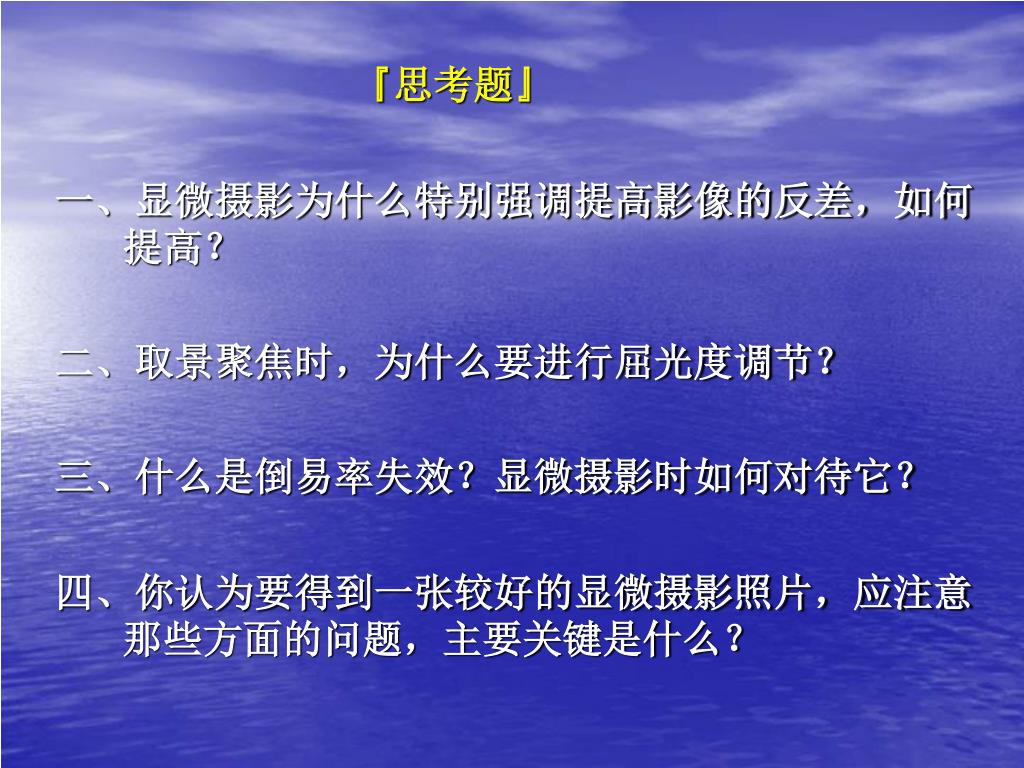 『思考题』

一、显微摄影为什么特别强调提高影像的反差，如何提高？

二、取景聚焦时，为什么要进行屈光度调节？

三、什么是倒易率失效？显微摄影时如何对待它？

四、你认为要得到一张较好的显微摄影照片，应注意那些方面的问题，主要关键是什么？